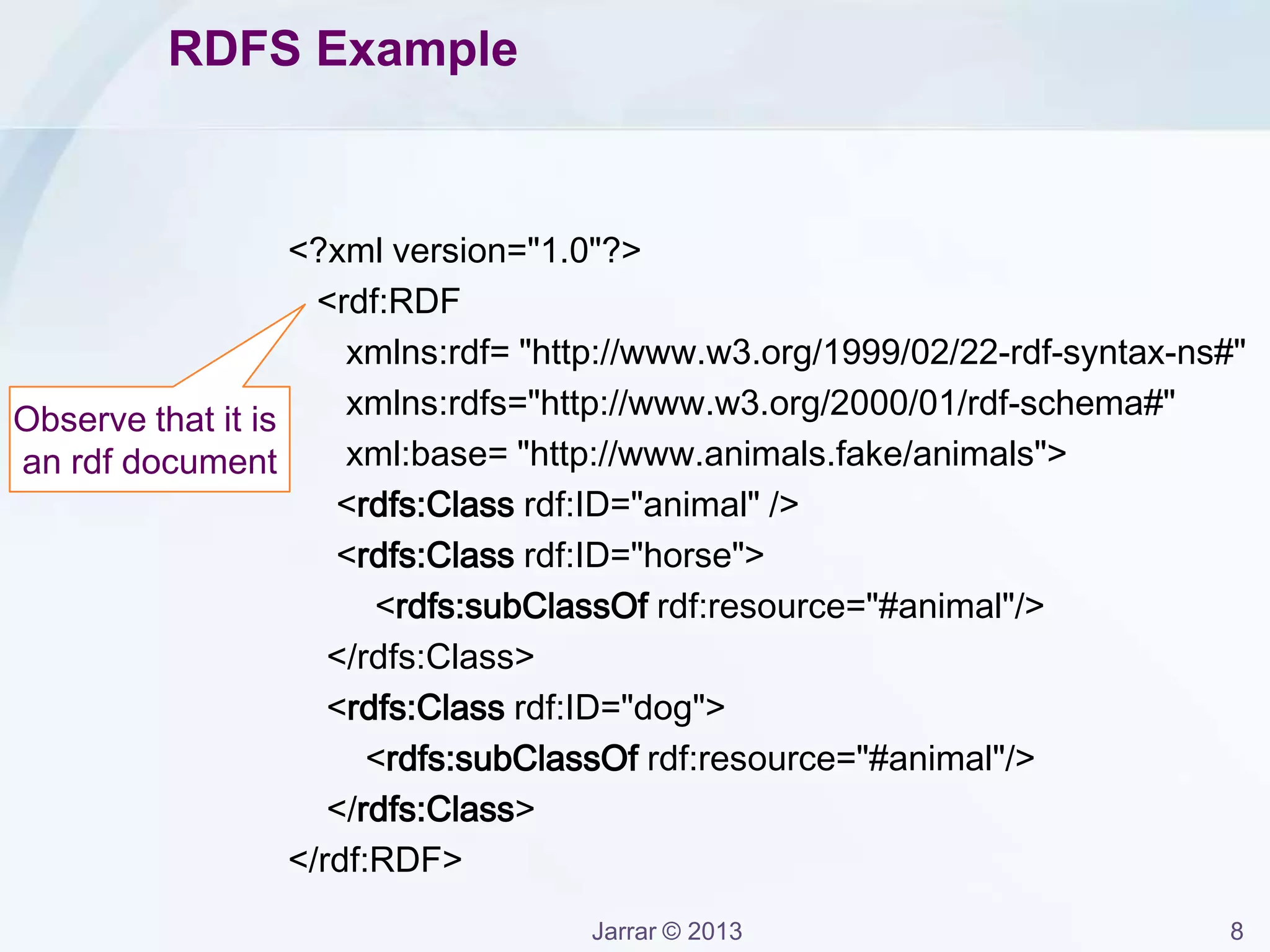 RDFS Example

Observe that it is an rdf document

<?xml version="1.0"?>
<rdf:RDF
xmlns:rdf= "http://www.w3.org/1999/02/22-rdf-syntax-ns#"
xmlns:rdfs="http://www.w3.org/2000/01/rdf-schema#"
xml:base= "http://www.animals.fake/animals">
<rdfs:Class rdf:ID="animal" />
<rdfs:Class rdf:ID="horse">
<rdfs:subClassOf rdf:resource="#animal"/>
</rdfs:Class>
<rdfs:Class rdf:ID="dog">
<rdfs:subClassOf rdf:resource="#animal"/>
</rdfs:Class>
</rdf:RDF>

Jarrar © 2013

8